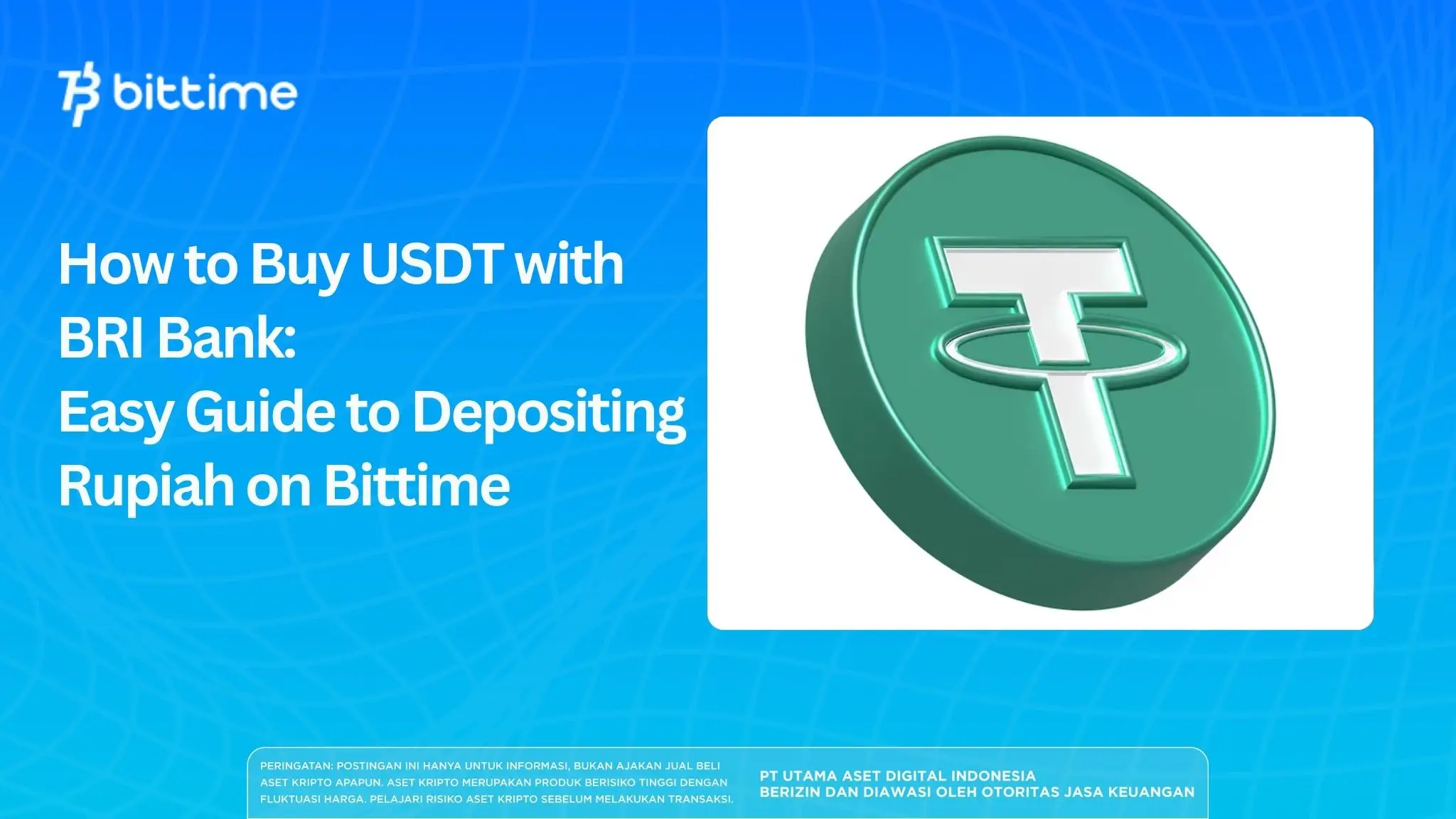 bittime

How to Buy USDT with BRI Bank:
Easy Guide to Depositing Rupiah on Bittime

PERINGATAN: POSTINGAN INI HANYA UNTUK INFORMASI, BUKAN AJAKAN JUAL BELI ASET KRIPTO APAPUN. ASET KRIPTO MERUPAKAN PRODUK BERISIKO TINGGI DENGAN FLUKTUASI HARGA. PELAJARI RISIKO ASET KRIPTO SEBELUM MELAKUKAN TRANSAKSI.

PT UTAMA ASET DIGITAL INDONESIA
BERIZIN DAN DIAWASI OLEH OTORITAS JASA KEUANGAN